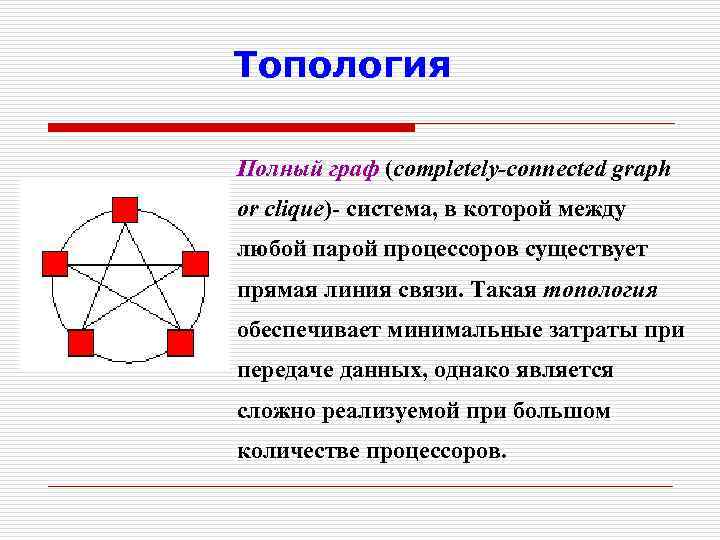 Топология

Полный граф (completely-connected graph or clique)- система, в которой между любой парой процессоров существует прямая линия связи. Такая топология обеспечивает минимальные затраты при передаче данных, однако является сложно реализуемой при большом количестве процессоров.